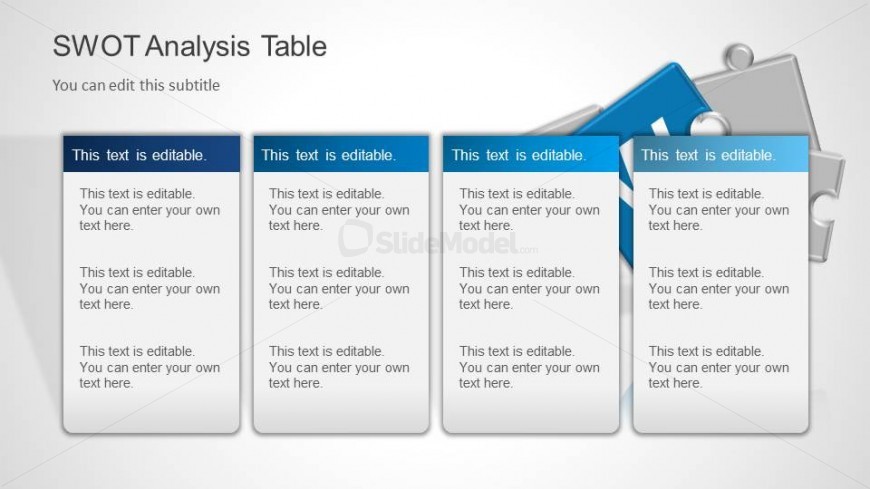 SWOT Analysis Table

You can edit this subtitle

This text is editable.

This text is editable. You can enter your own text here.

This text is editable. You can enter your own text here.

This text is editable. You can enter your own text here.

This text is editable.

This text is editable. You can enter your own text here.

This text is editable. You can enter your own text here.

This text is editable. You can enter your own text here.

This text is editable.

This text is editable. You can enter your own text here.

This text is editable. You can enter your own text here.

This text is editable. You can enter your own text here.

This text is editable.

This text is editable. You can enter your own text here.

This text is editable. You can enter your own text here.

This text is editable. You can enter your own text here.

SlideModel.com